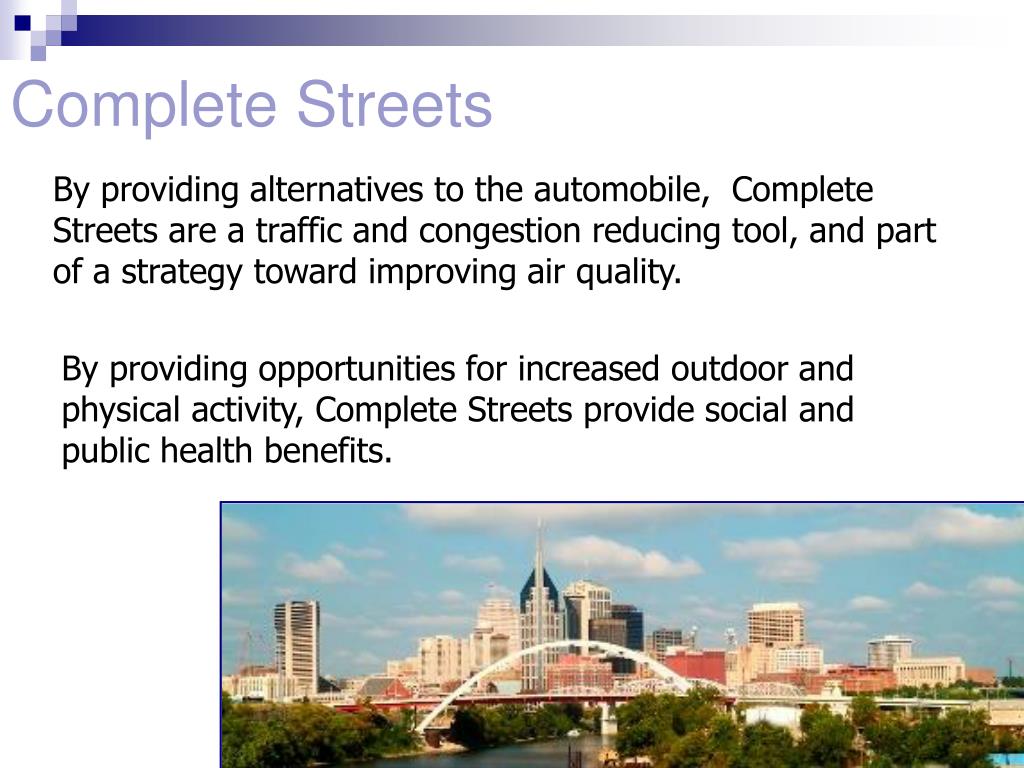 Complete Streets

By providing alternatives to the automobile, Complete Streets are a traffic and congestion reducing tool, and part of a strategy toward improving air quality.

By providing opportunities for increased outdoor and physical activity, Complete Streets provide social and public health benefits.